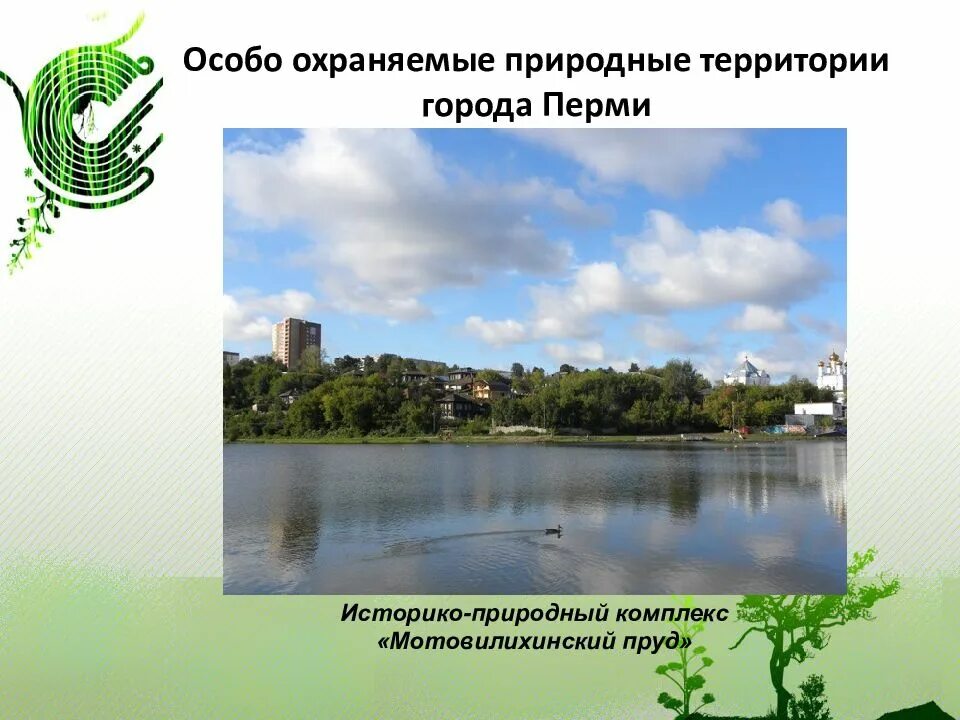 Особо охраняемые природные территории города Перми

Историко-природный комплекс «Мотовилихинский пруд»